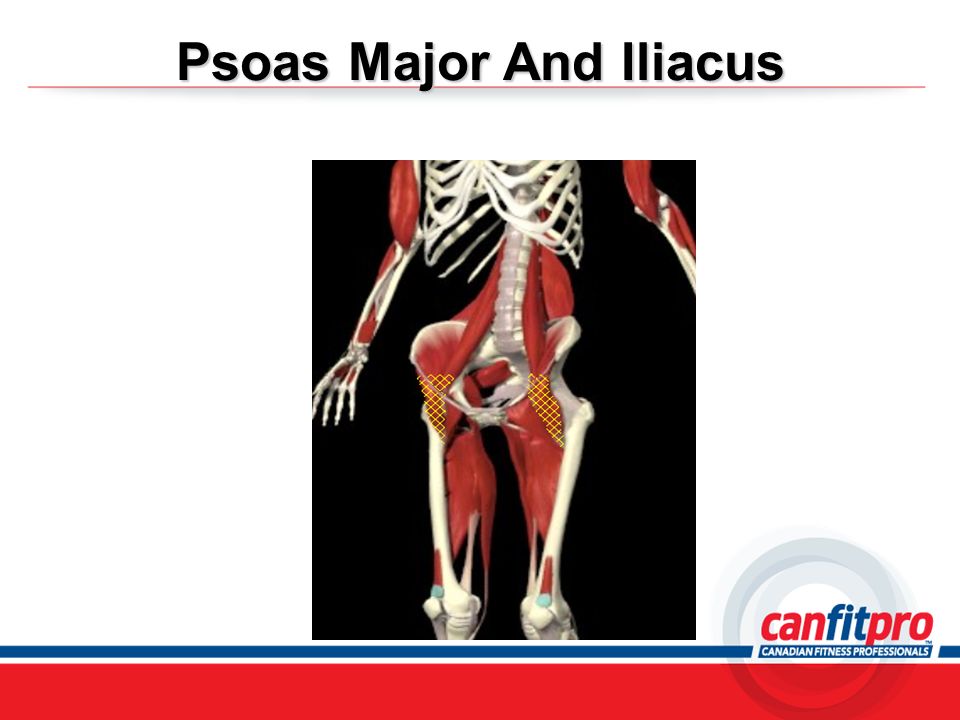 Psoas Major And Iliacus

canfitpro™
CANADIAN FITNESS PROFESSIONALS